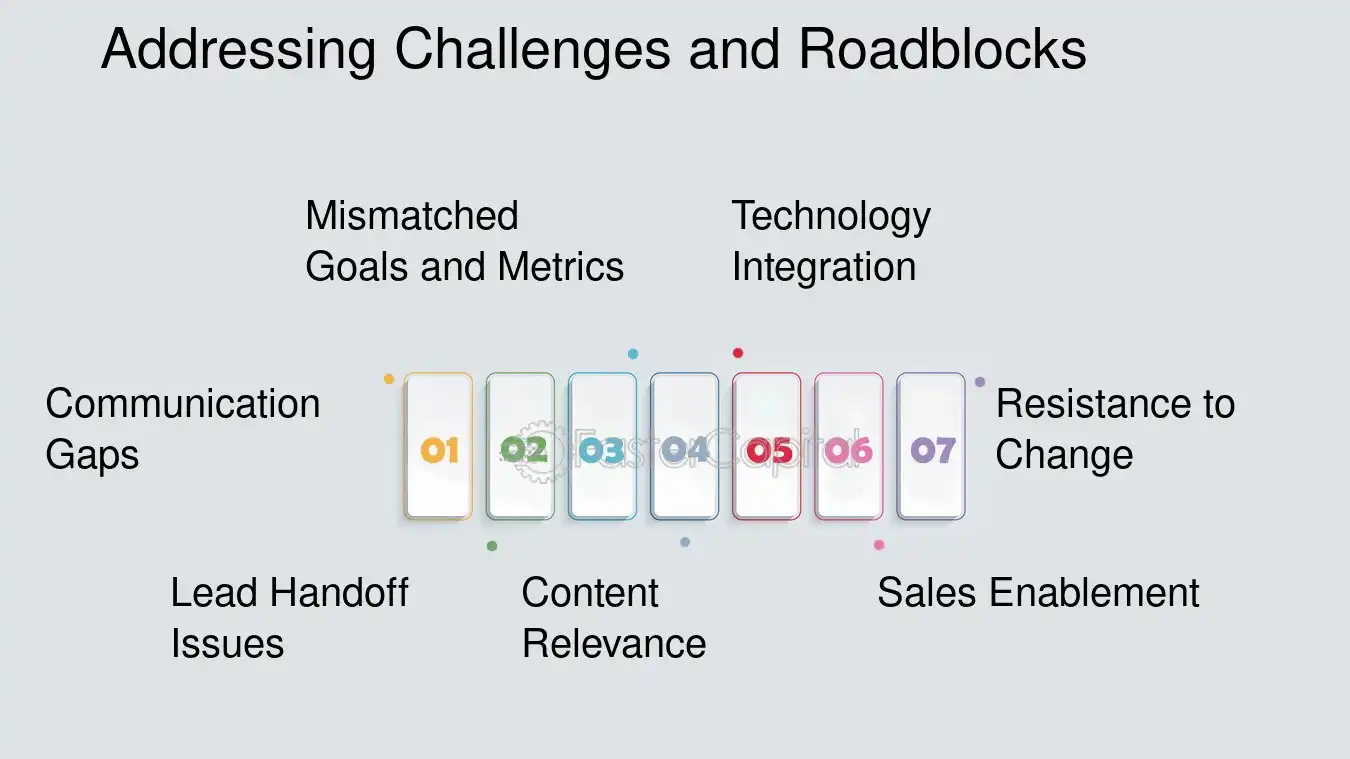 Addressing Challenges and Roadblocks

Mismatched Goals and Metrics

Technology Integration

Communication Gaps

01

02

03

04

05

06

07

Resistance to Change

Lead Handoff Issues

Content Relevance

Sales Enablement

FasterCapital